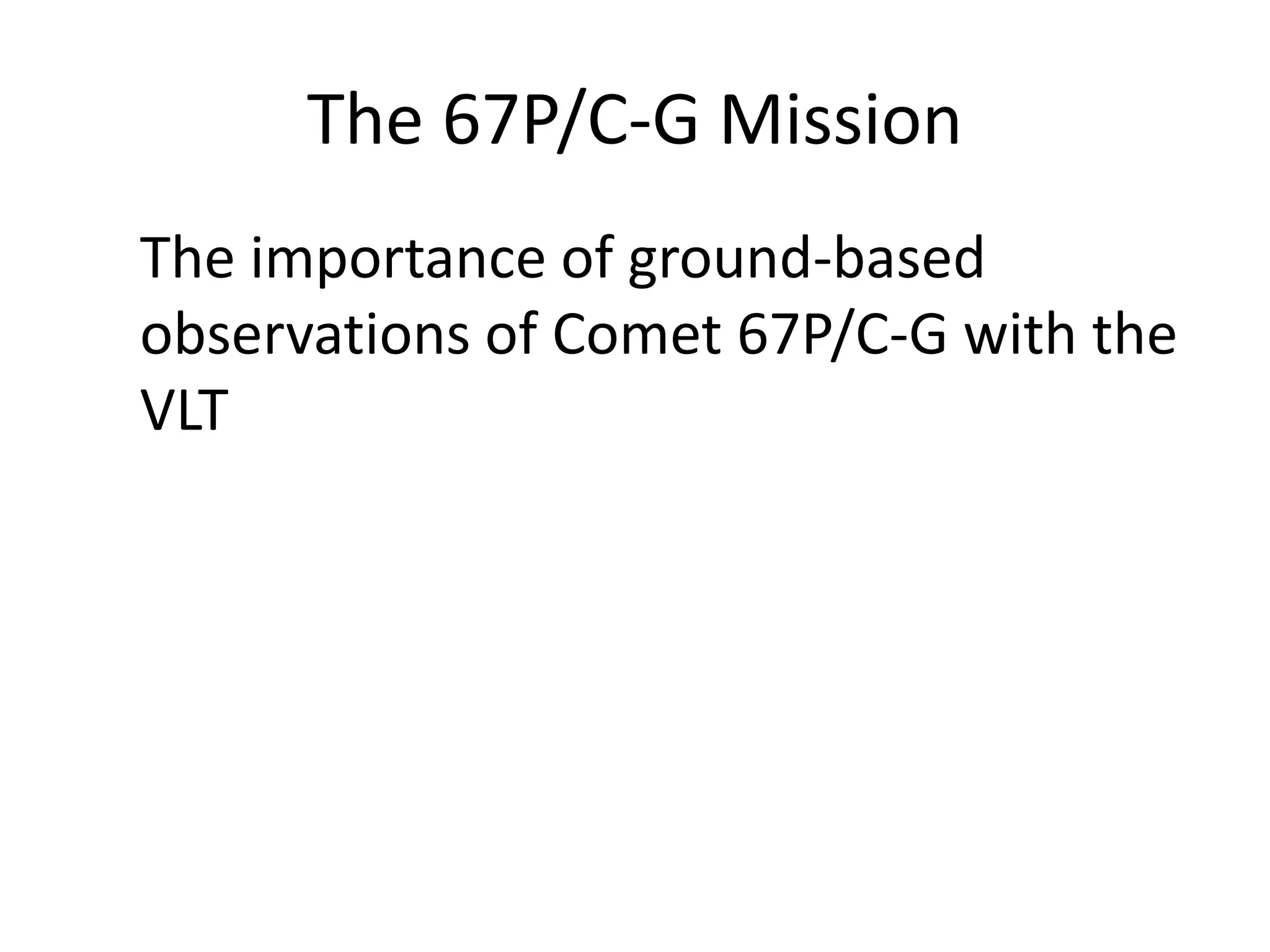 The 67P/C-G Mission

The importance of ground-based observations of Comet 67P/C-G with the VLT